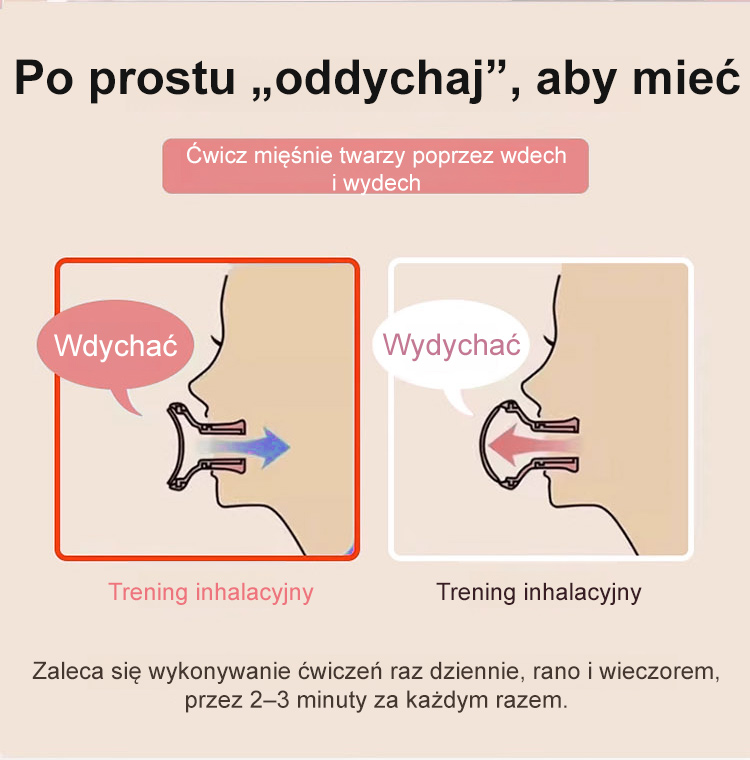 Po prostu „oddychaj”, aby mieć

Ćwicz mięśnie twarzy poprzez wdech i wydech

Wdychać

Wydychać

Trening inhalacyjny

Trening inhalacyjny

Zaleca się wykonywanie ćwiczeń raz dziennie, rano i wieczorem, przez 2–3 minuty za każdym razem.